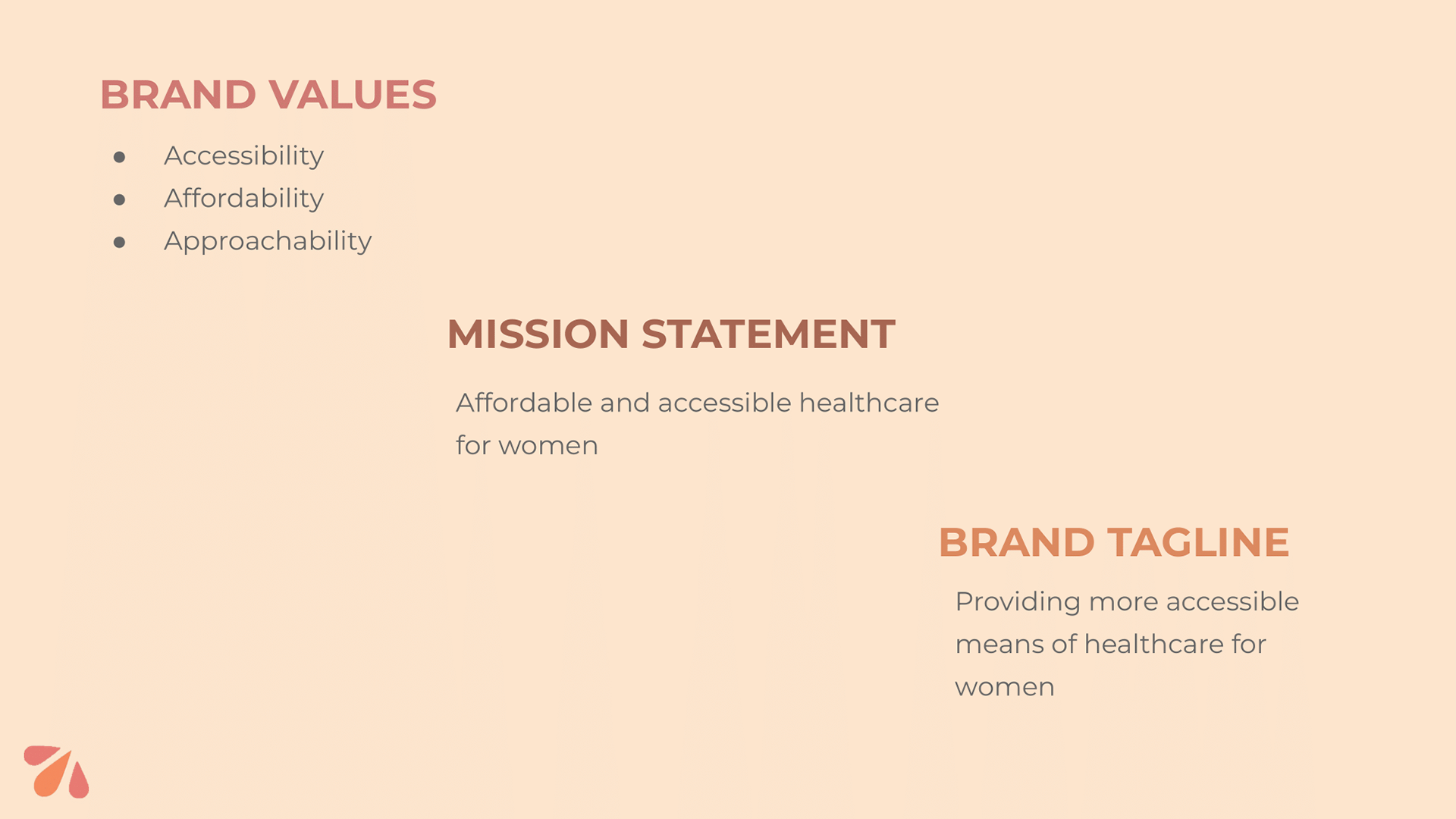 BRAND VALUES

- Accessibility
- Affordability
- Approachability

MISSION STATEMENT

Affordable and accessible healthcare for women

BRAND TAGLINE

Providing more accessible means of healthcare for women